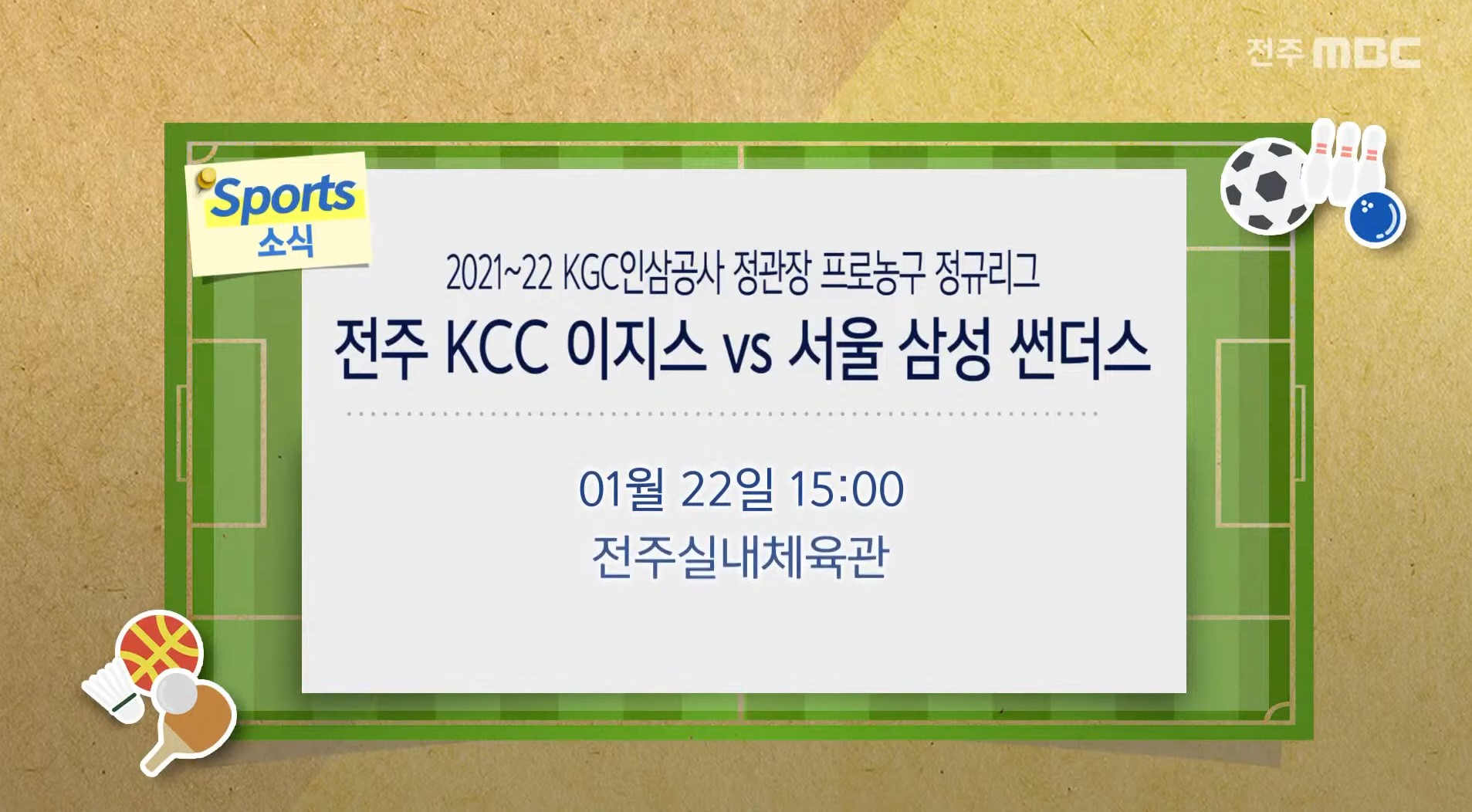 전주 MBC

Sports
소식

2021~22 KGC인삼공사 정관장 프로농구 정규리그
전주 KCC 이지스 vs 서울 삼성 썬더스

01월 22일 15:00
전주실내체육관